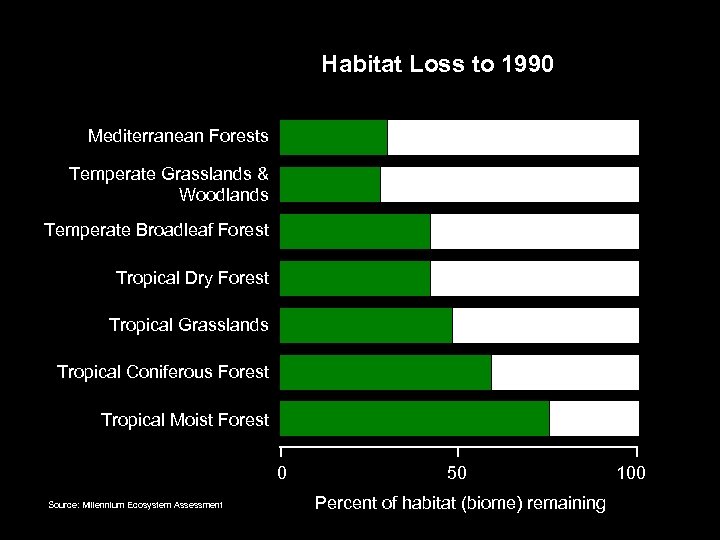 Habitat Loss to 1990

Mediterranean Forests

Temperate Grasslands & Woodlands

Temperate Broadleaf Forest

Tropical Dry Forest

Tropical Grasslands

Tropical Coniferous Forest

Tropical Moist Forest

0

50

100

Percent of habitat (biome) remaining

Source: Millennium Ecosystem Assessment